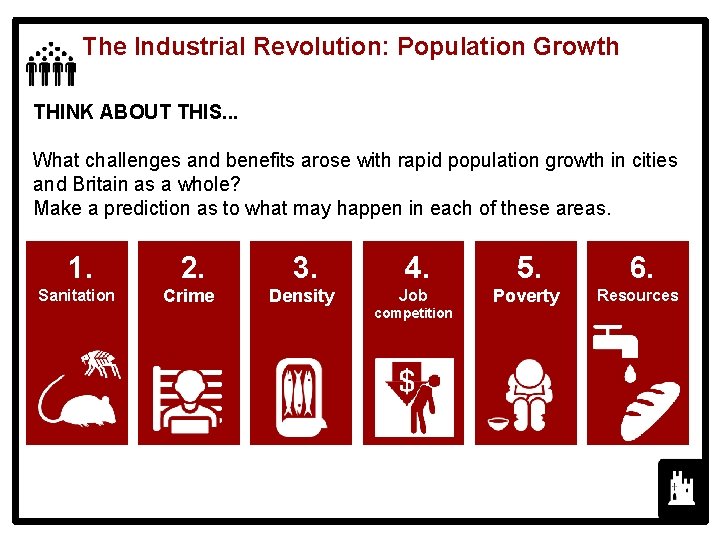 The Industrial Revolution: Population Growth

THINK ABOUT THIS...

What challenges and benefits arose with rapid population growth in cities and Britain as a whole?
Make a prediction as to what may happen in each of these areas.

1. Sanitation

2. Crime

3. Density

4. Job competition

5. Poverty

6. Resources

$